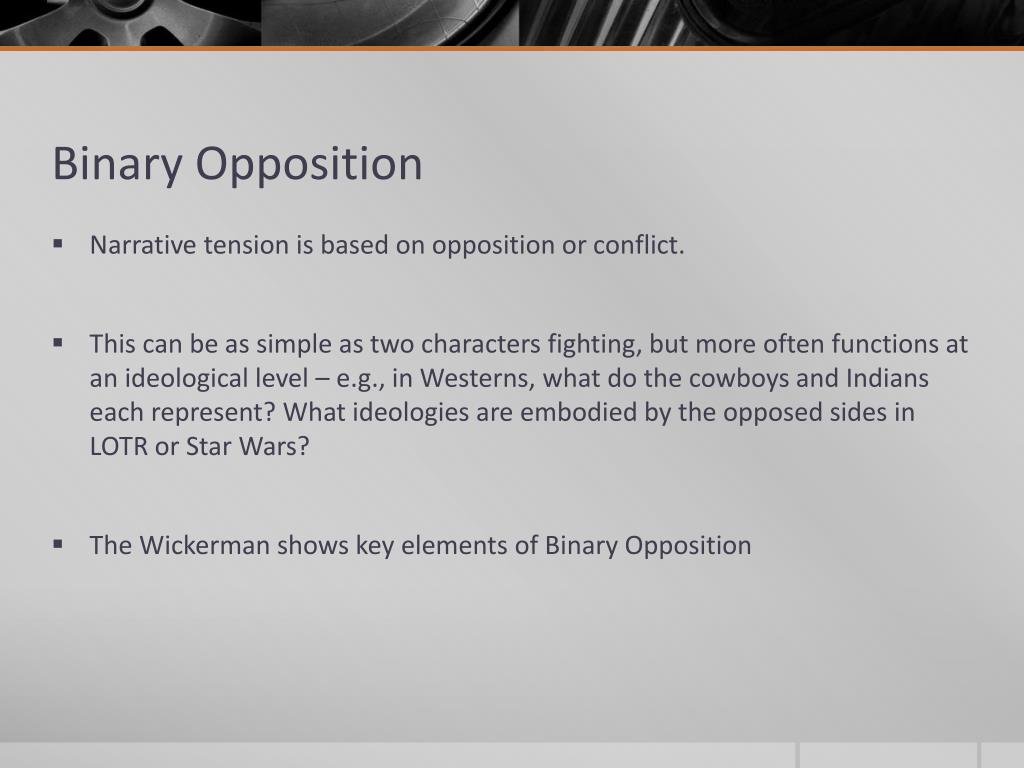 Binary Opposition

▪ Narrative tension is based on opposition or conflict.

▪ This can be as simple as two characters fighting, but more often functions at an ideological level – e.g., in Westerns, what do the cowboys and Indians each represent? What ideologies are embodied by the opposed sides in LOTR or Star Wars?

▪ The Wickerman shows key elements of Binary Opposition